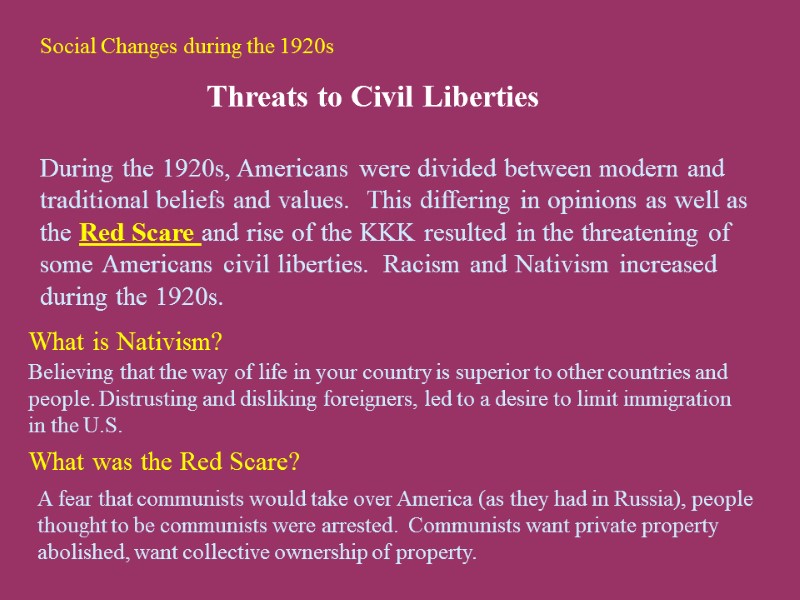 Social Changes during the 1920s

Threats to Civil Liberties

During the 1920s, Americans were divided between modern and traditional beliefs and values. This differing in opinions as well as the Red Scare and rise of the KKK resulted in the threatening of some Americans civil liberties. Racism and Nativism increased during the 1920s.

What is Nativism?

Believing that the way of life in your country is superior to other countries and people. Distrusting and disliking foreigners, led to a desire to limit immigration in the U.S.

What was the Red Scare?

A fear that communists would take over America (as they had in Russia), people thought to be communists were arrested. Communists want private property abolished, want collective ownership of property.